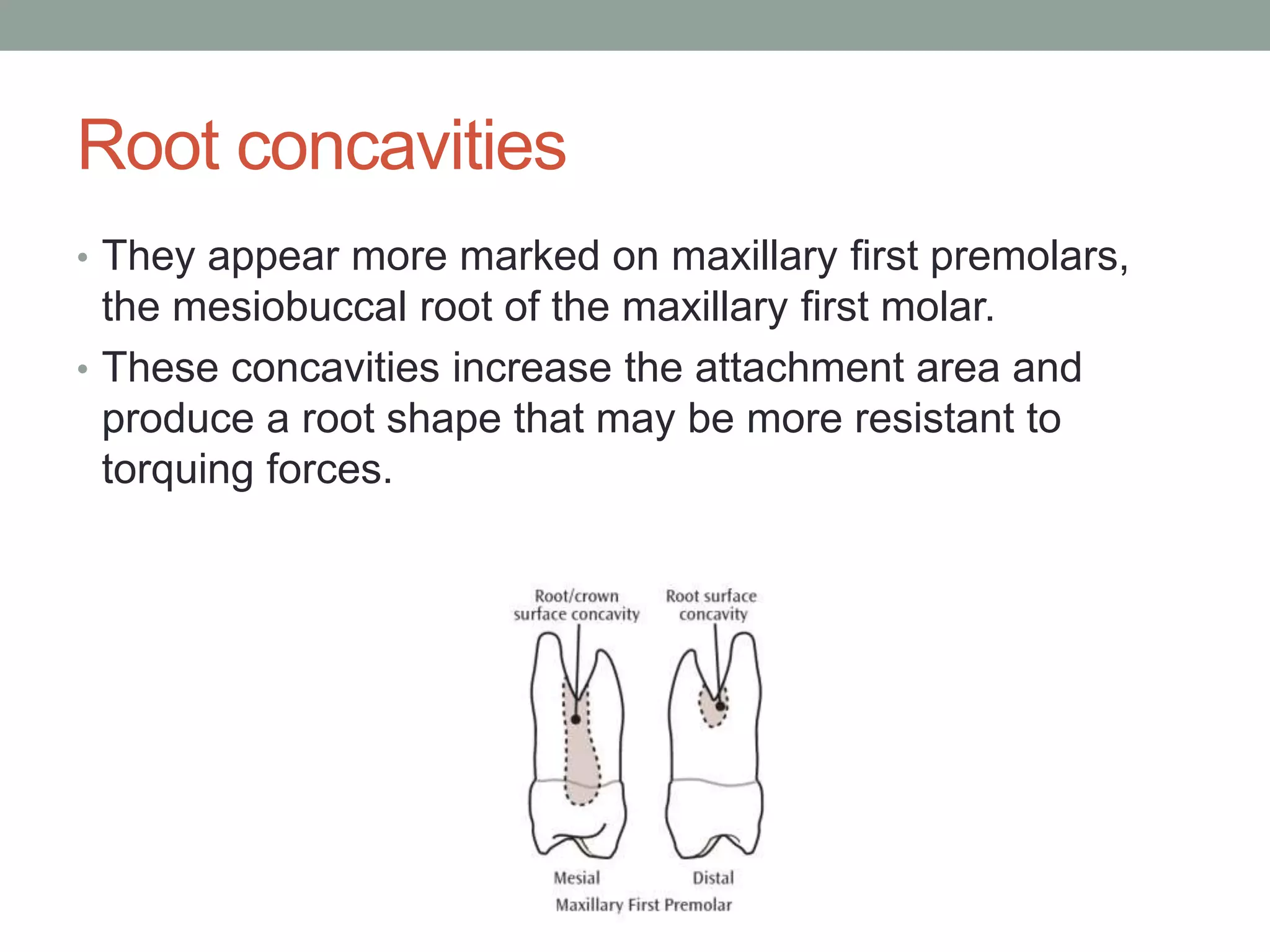 Root concavities

• They appear more marked on maxillary first premolars, the mesiobuccal root of the maxillary first molar.
• These concavities increase the attachment area and produce a root shape that may be more resistant to torquing forces.

Root/crown surface concavity

Root surface concavity

Mesial

Distal

Maxillary First Premolar